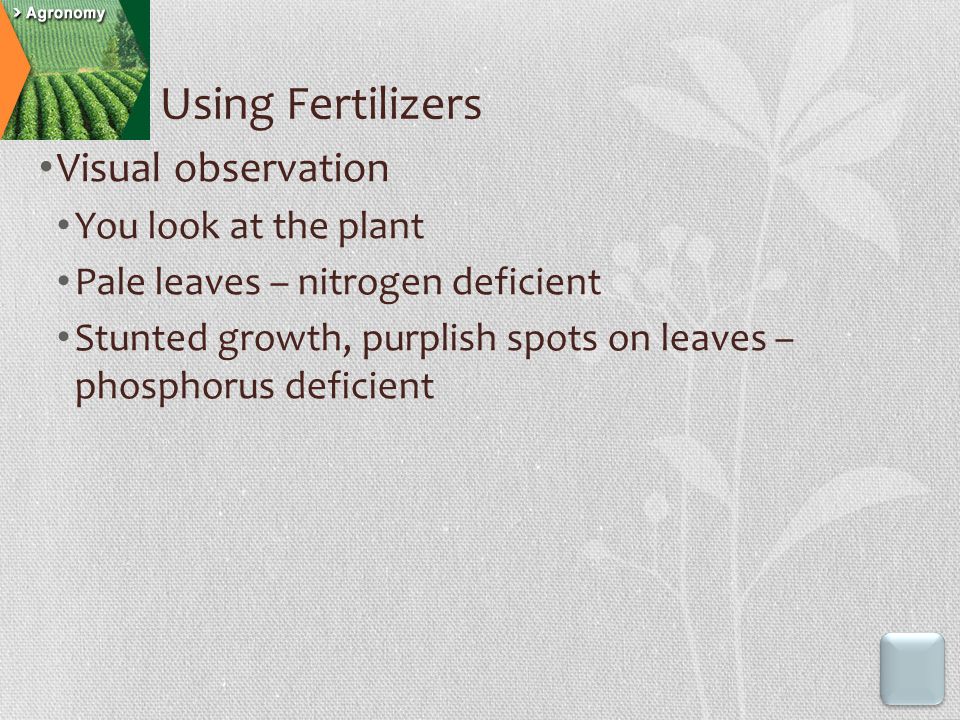 > Agronomy

Using Fertilizers

• Visual observation
  • You look at the plant
  • Pale leaves – nitrogen deficient
  • Stunted growth, purplish spots on leaves – phosphorus deficient